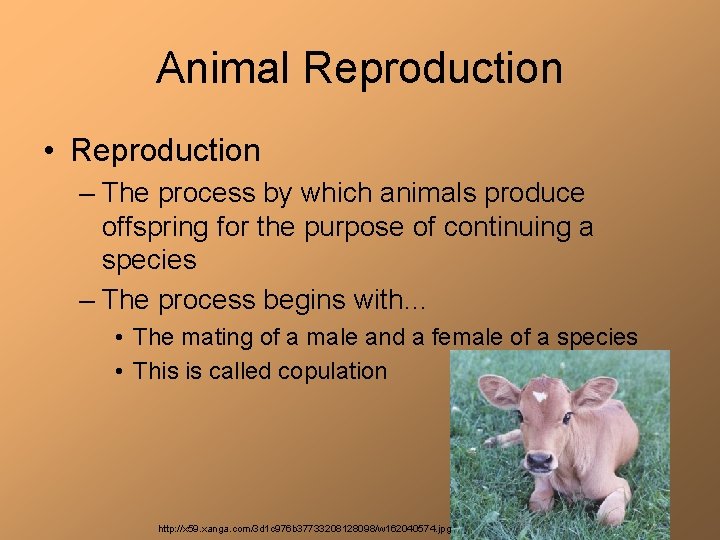 Animal Reproduction

• Reproduction
– The process by which animals produce offspring for the purpose of continuing a species
– The process begins with…
• The mating of a male and a female of a species
• This is called copulation

http://x59.xanga.com/3d1c976b37733208128098/w162040574.jpg